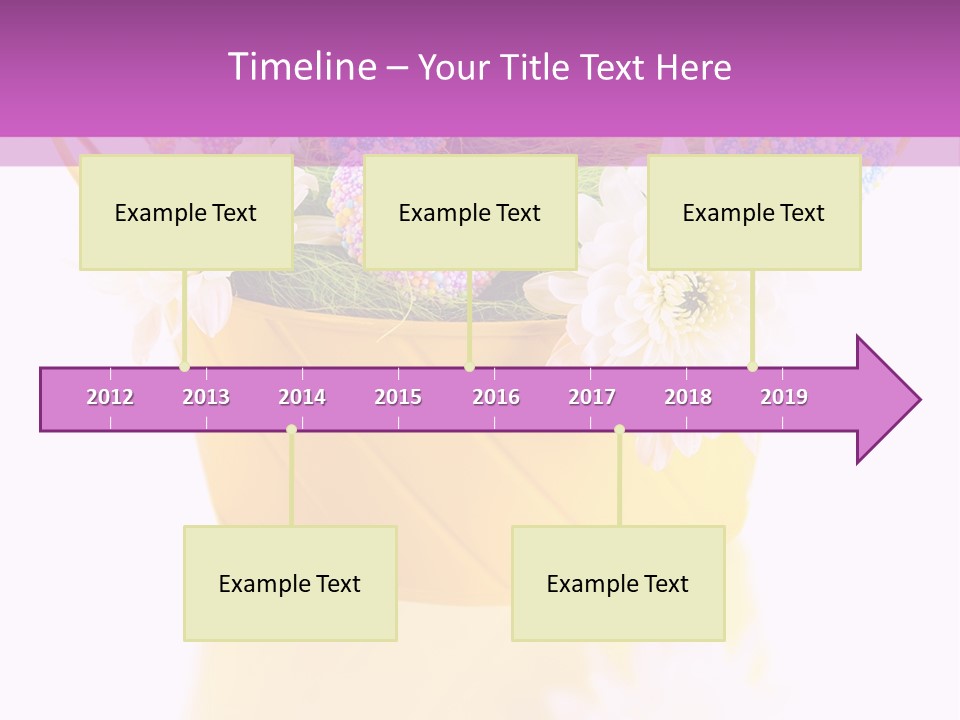 Timeline – Your Title Text Here

Example Text

Example Text

Example Text

2012 2013 2014 2015 2016 2017 2018 2019

Example Text

Example Text